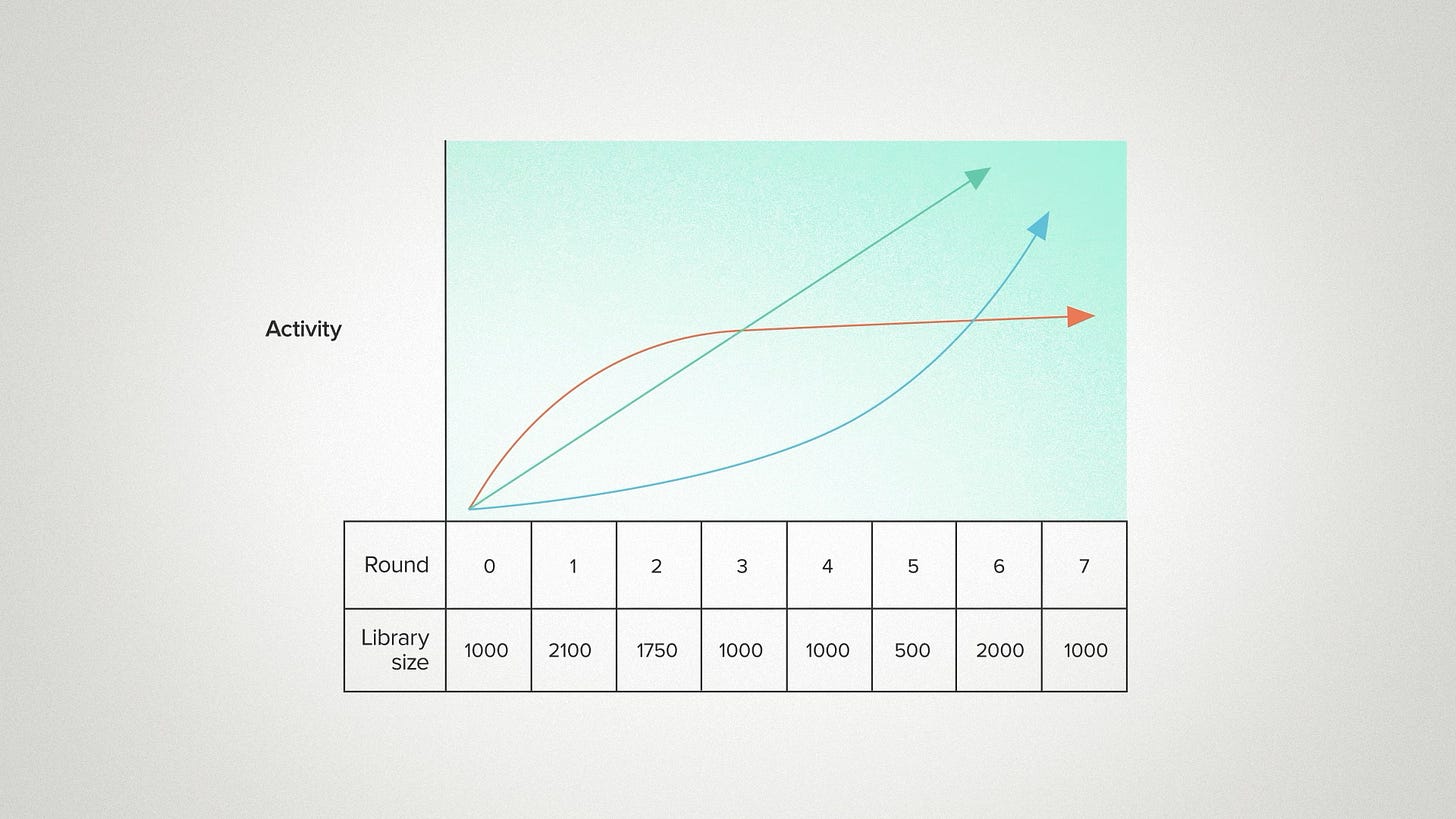 Activity

| Round | 0 | 1 | 2 | 3 | 4 | 5 | 6 | 7 |
|---|---|---|---|---|---|---|---|---|
| Library size | 1000 | 2100 | 1750 | 1000 | 1000 | 500 | 2000 | 1000 |